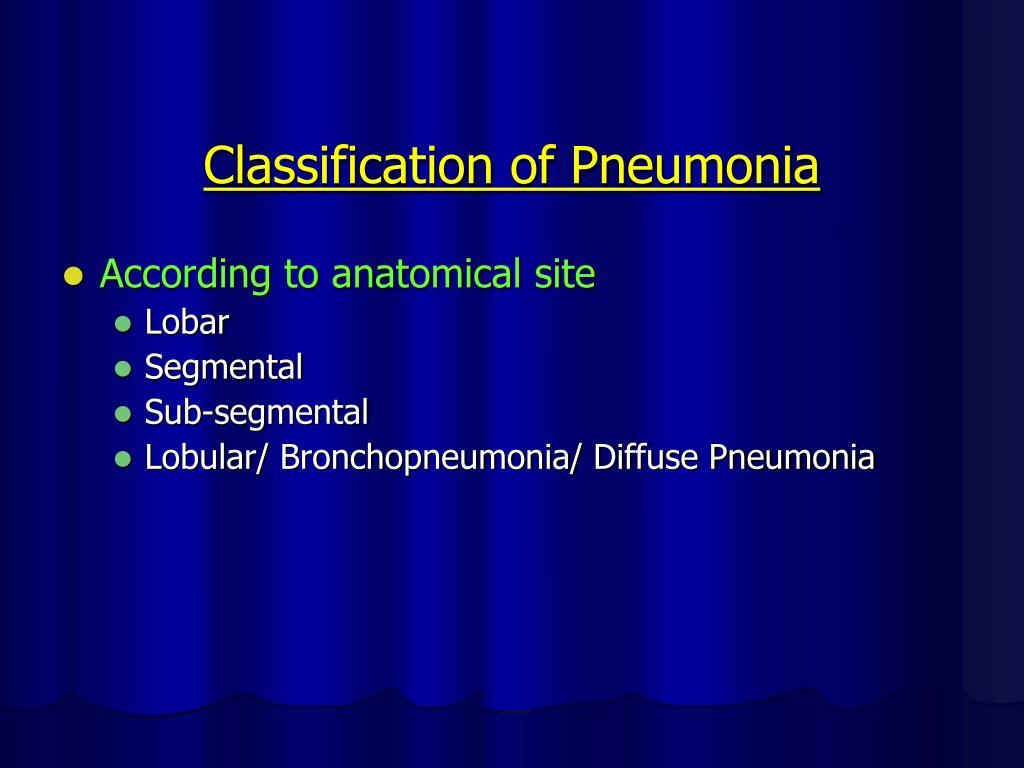 Classification of Pneumonia

- According to anatomical site
  - Lobar
  - Segmental
  - Sub-segmental
  - Lobular/ Bronchopneumonia/ Diffuse Pneumonia